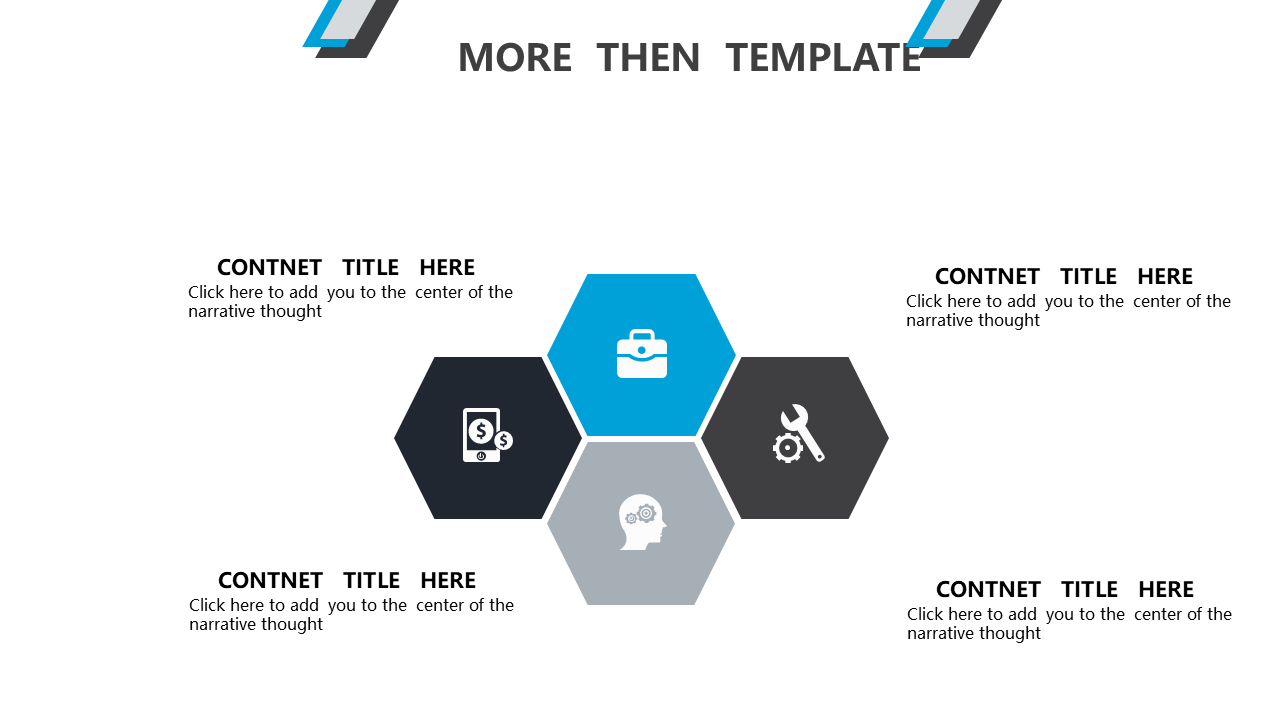 MORE THEN TEMPLATE

CONTNET TITLE HERE
Click here to add you to the center of the narrative thought

CONTNET TITLE HERE
Click here to add you to the center of the narrative thought

CONTNET TITLE HERE
Click here to add you to the center of the narrative thought

CONTNET TITLE HERE
Click here to add you to the center of the narrative thought